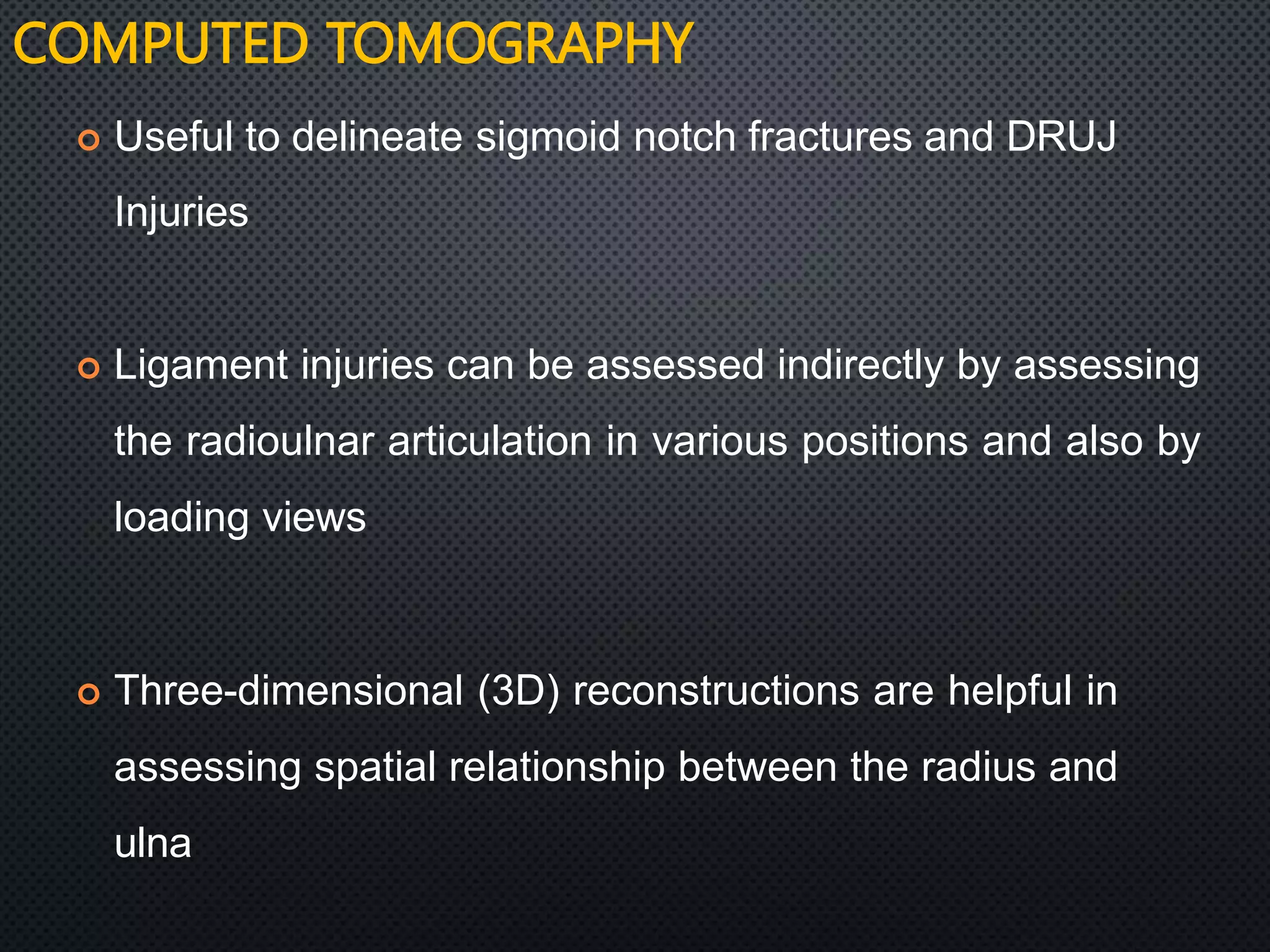 COMPUTED TOMOGRAPHY

Useful to delineate sigmoid notch fractures and DRUJ Injuries

Ligament injuries can be assessed indirectly by assessing the radioulnar articulation in various positions and also by loading views

Three-dimensional (3D) reconstructions are helpful in assessing spatial relationship between the radius and ulna